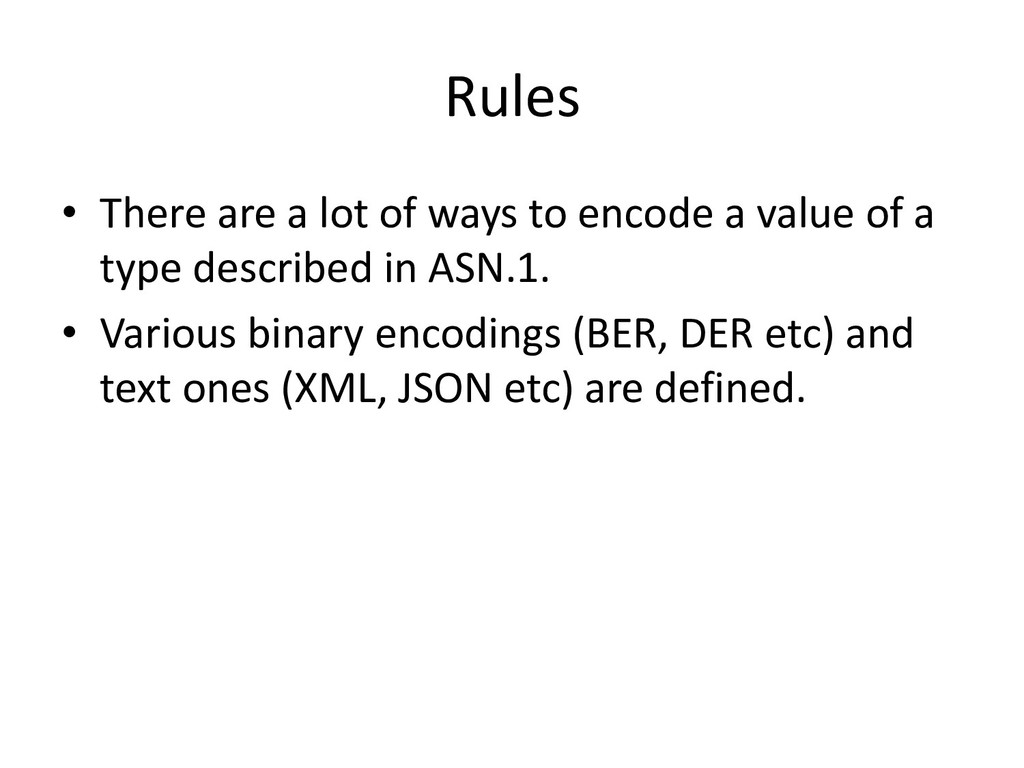 Rules

• There are a lot of ways to encode a value of a type described in ASN.1.
• Various binary encodings (BER, DER etc) and text ones (XML, JSON etc) are defined.